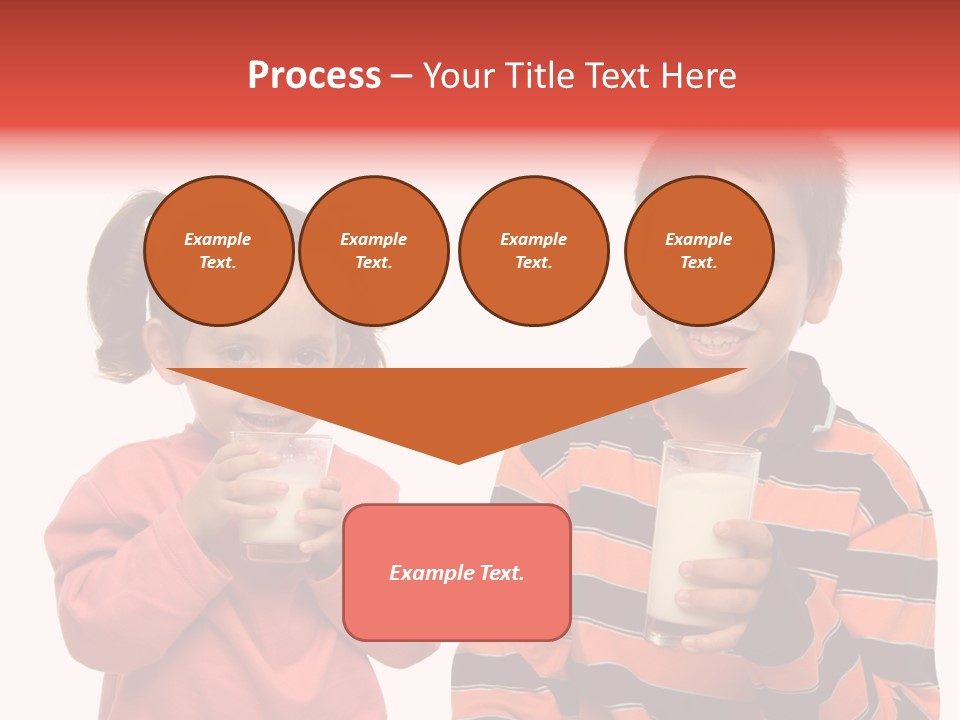 Process – Your Title Text Here

Example Text.

Example Text.

Example Text.

Example Text.

Example Text.